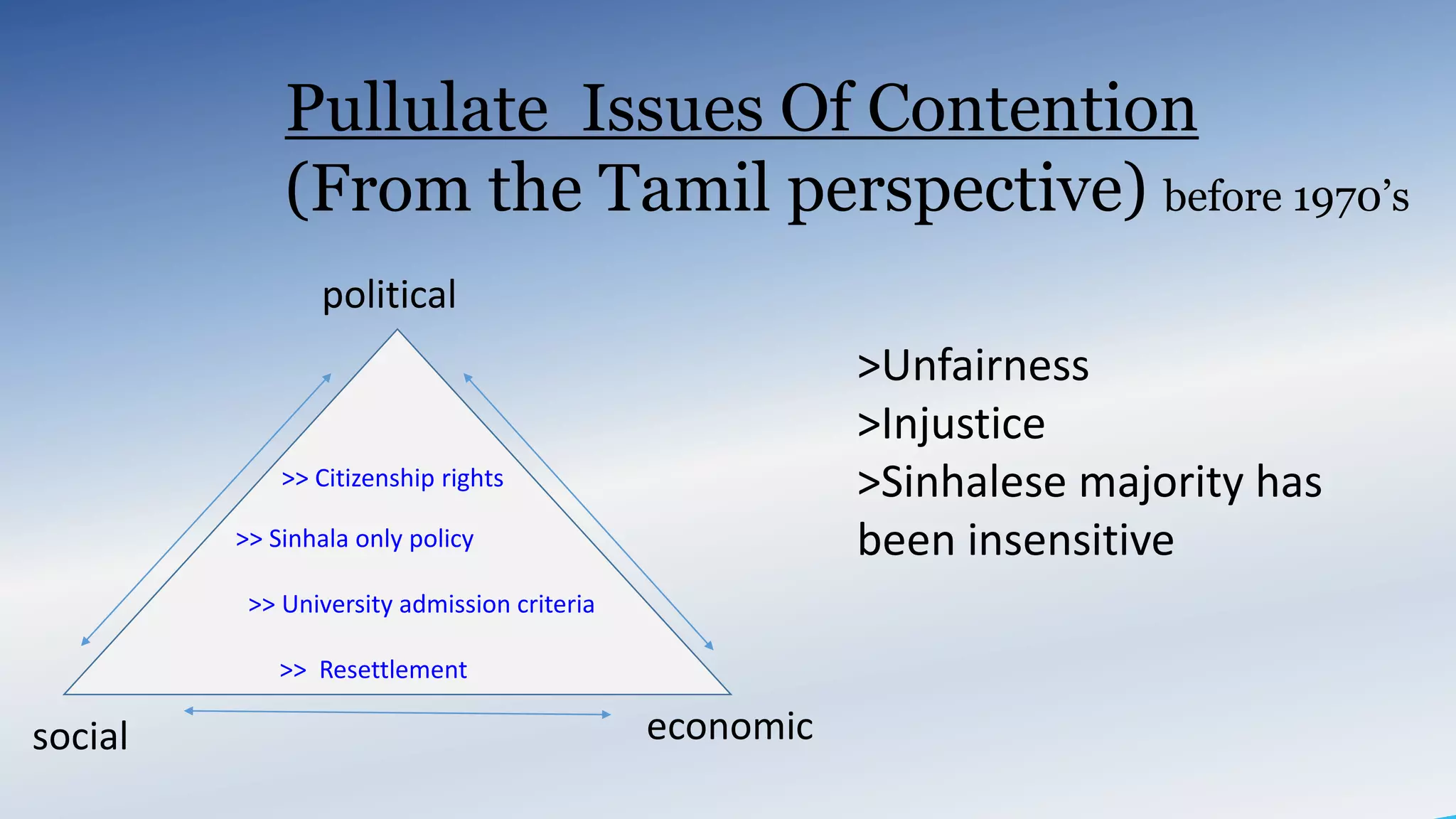 Pullulate  Issues Of Contention
(From the Tamil perspective) before 1970's

political

>> Citizenship rights

>> Sinhala only policy

>> University admission criteria

>>  Resettlement

social

economic

>Unfairness
>Injustice
>Sinhalese majority has been insensitive